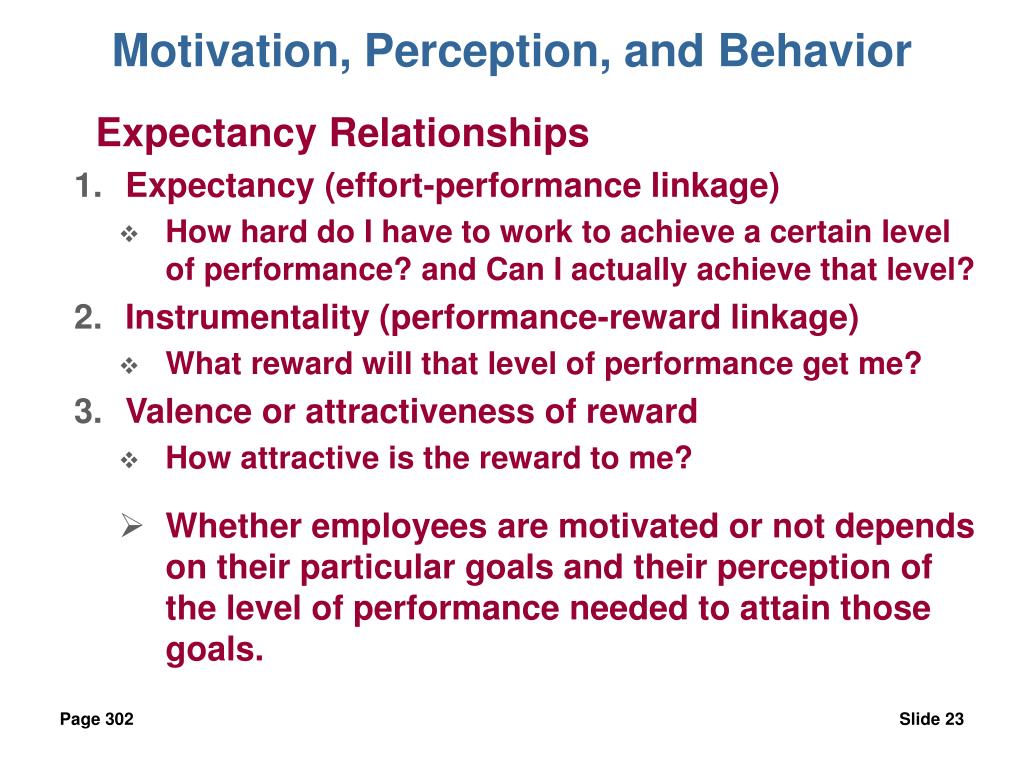 Motivation, Perception, and Behavior

Expectancy Relationships

1. Expectancy (effort-performance linkage)

❖ How hard do I have to work to achieve a certain level of performance? and Can I actually achieve that level?

2. Instrumentality (performance-reward linkage)

❖ What reward will that level of performance get me?

3. Valence or attractiveness of reward

❖ How attractive is the reward to me?

➢ Whether employees are motivated or not depends on their particular goals and their perception of the level of performance needed to attain those goals.

Page 302

Slide 23